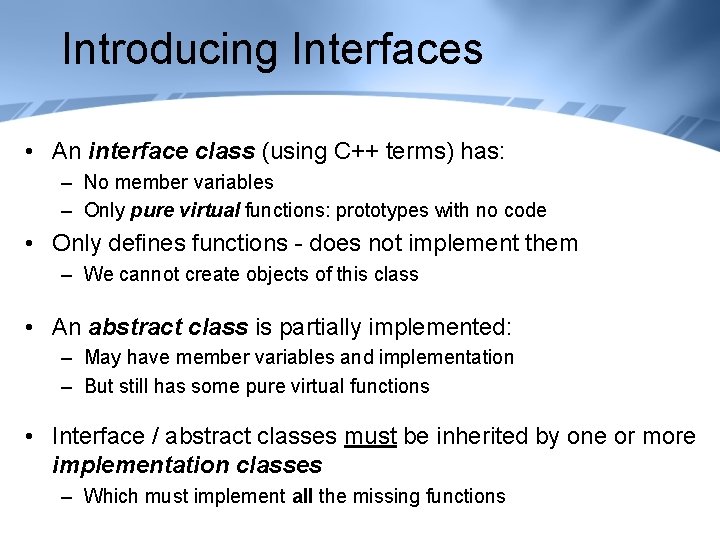 Introducing Interfaces

• An interface class (using C++ terms) has:
– No member variables
– Only pure virtual functions: prototypes with no code

• Only defines functions - does not implement them
– We cannot create objects of this class

• An abstract class is partially implemented:
– May have member variables and implementation
– But still has some pure virtual functions

• Interface / abstract classes must be inherited by one or more implementation classes
– Which must implement all the missing functions